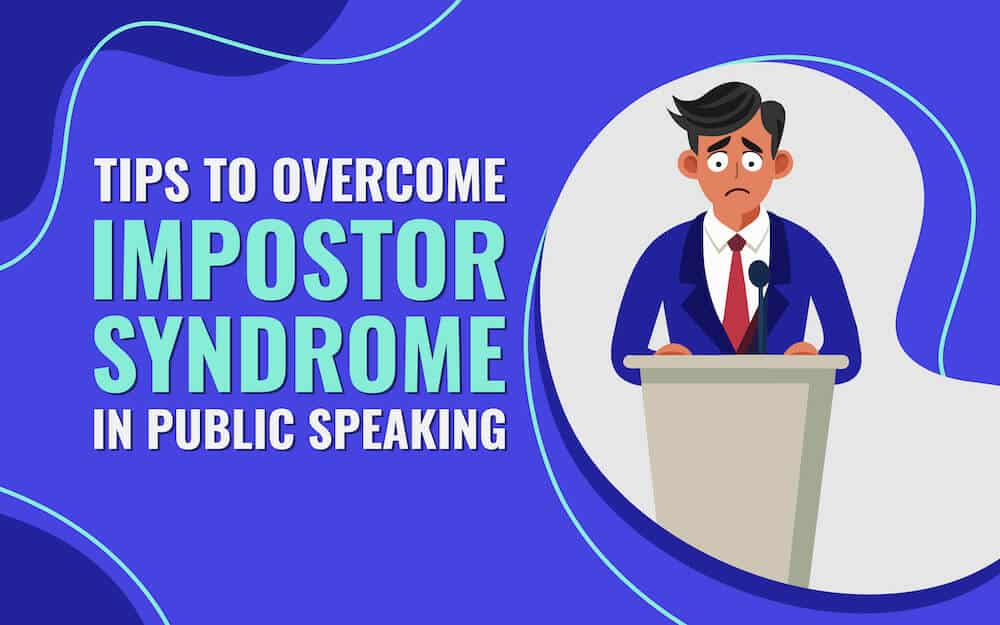 TIPS TO OVERCOME
IMPOSTOR
SYNDROME
IN PUBLIC SPEAKING